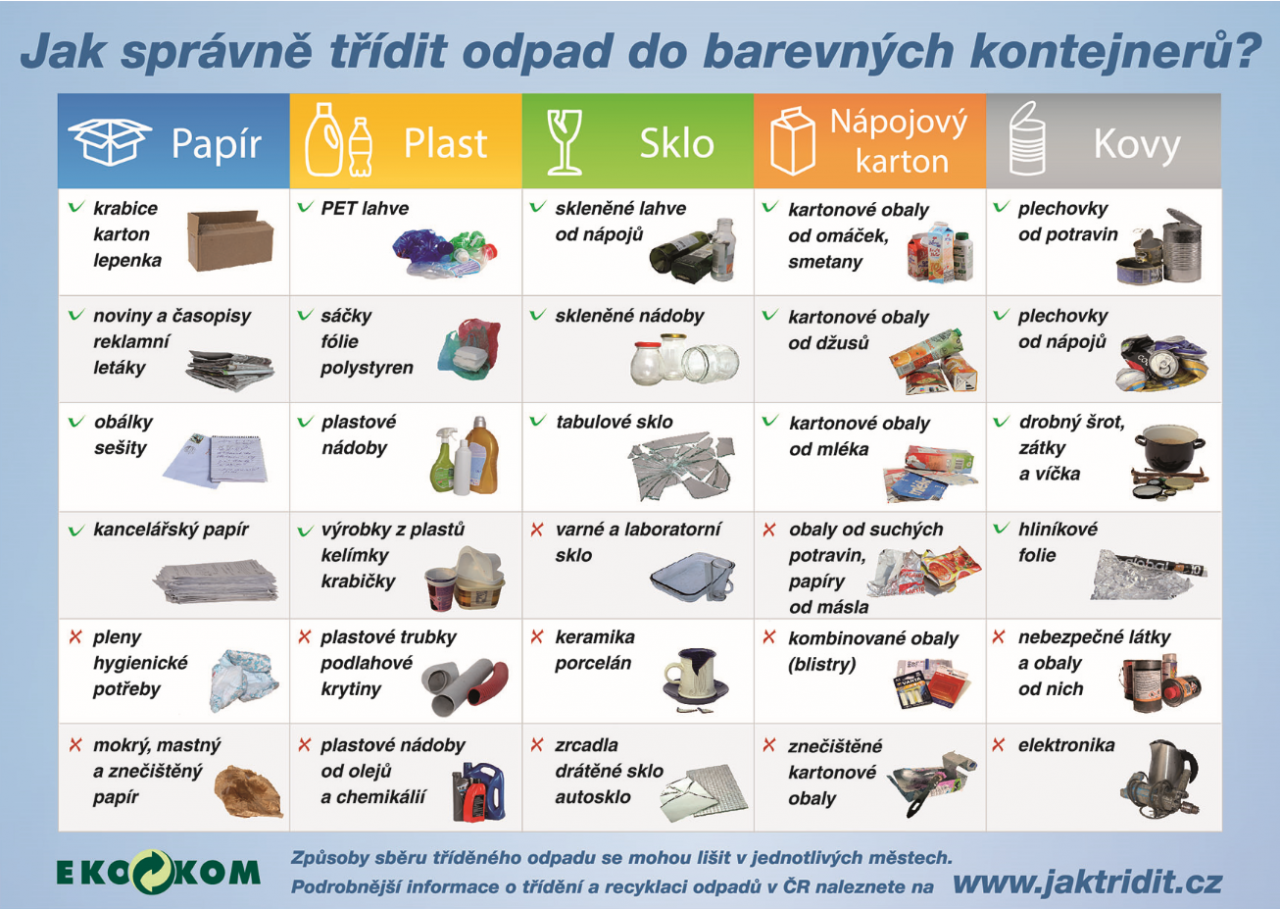 Jak správně třídit odpad do barevných kontejnerů?

| Papír | Plast | Sklo | Nápojový karton | Kovy |
|---|---|---|---|---|
| ✓ krabice karton lepenka | ✓ PET lahve | ✓ skleněné lahve od nápojů | ✓ kartonové obaly od omáček, smetany | ✓ plechovky od potravin |
| ✓ noviny a časopisy reklamní letáky | ✓ sáčky fólie polystyren | ✓ skleněné nádoby | ✓ kartonové obaly od džusů | ✓ plechovky od nápojů |
| ✓ obálky sešity | ✓ plastové nádoby | ✓ tabulové sklo | ✓ kartonové obaly od mléka | ✓ drobný šrot, zátky a víčka |
| ✓ kancelářský papír | ✓ výrobky z plastů kelímky krabičky | ✗ varné a laboratorní sklo | ✗ obaly od suchých potravin, papíry od másla | ✓ hliníkové folie |
| ✗ pleny hygienické potřeby | ✗ plastové trubky podlahové krytiny | ✗ keramika porcelán | ✗ kombinované obaly (blistry) | ✗ nebezpečné látky a obaly od nich |
| ✗ mokrý, mastný a znečištěný papír | ✗ plastové nádoby od olejů a chemikálií | ✗ zrcadla drátěné sklo autosklo | ✗ znečištěné kartonové obaly | ✗ elektronika |

EKO KOM

Způsoby sběru tříděného odpadu se mohou lišit v jednotlivých městech.
Podrobnější informace o třídění a recyklaci odpadů v ČR naleznete na www.jaktridit.cz